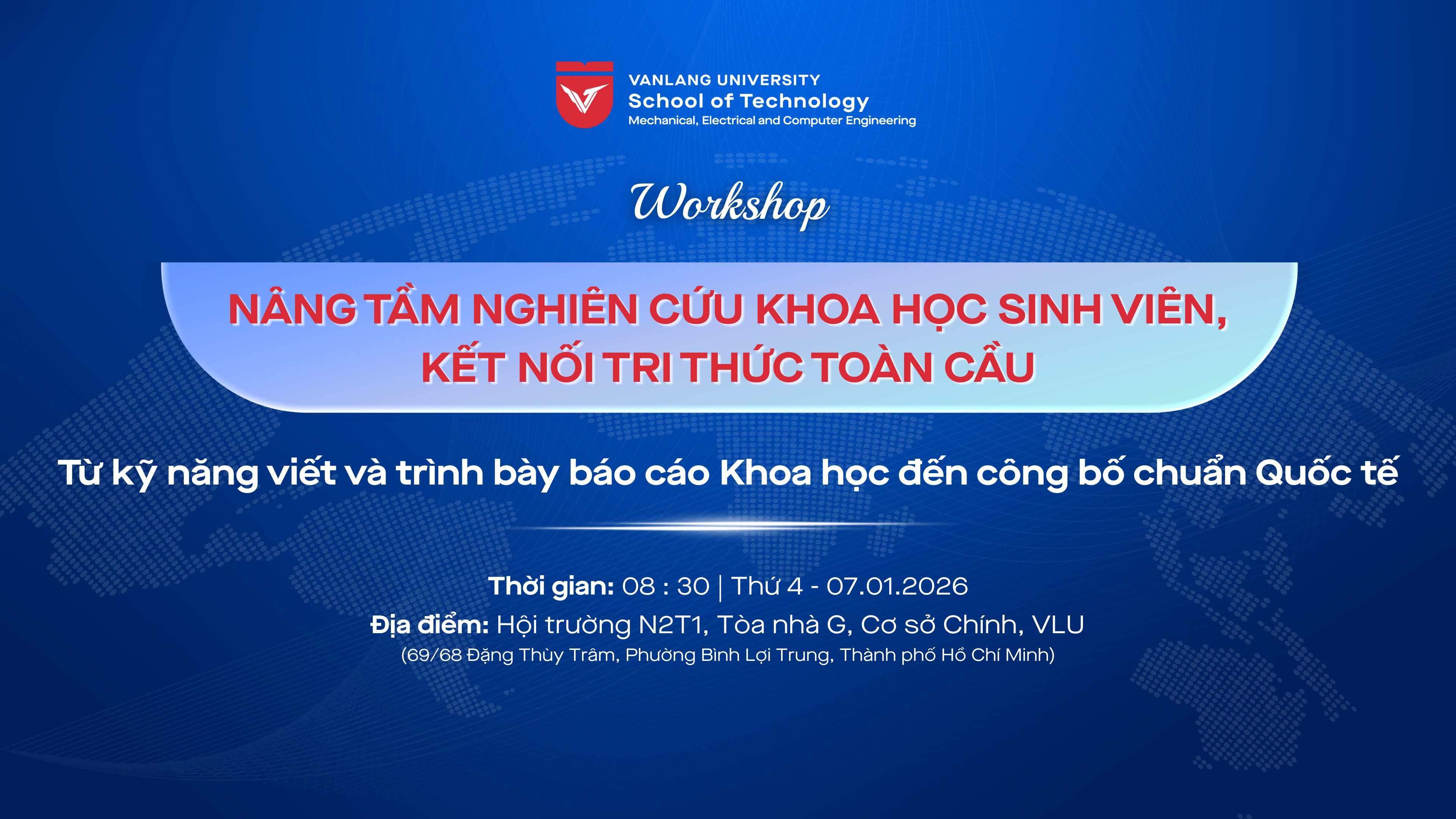 VANLANG UNIVERSITY
School of Technology
Mechanical, Electrical and Computer Engineering

Workshop

NÂNG TẦM NGHIÊN CỨU KHOA HỌC SINH VIÊN, KẾT NỐI TRI THỨC TOÀN CẦU

Từ kỹ năng viết và trình bày báo cáo Khoa học đến công bố chuẩn Quốc tế

Thời gian: 08 : 30 | Thứ 4 - 07.01.2026
Địa điểm: Hội trường N2T1, Tòa nhà G, Cơ sở Chính, VLU
(69/68 Đặng Thùy Trâm, Phường Bình Lợi Trung, Thành phố Hồ Chí Minh)